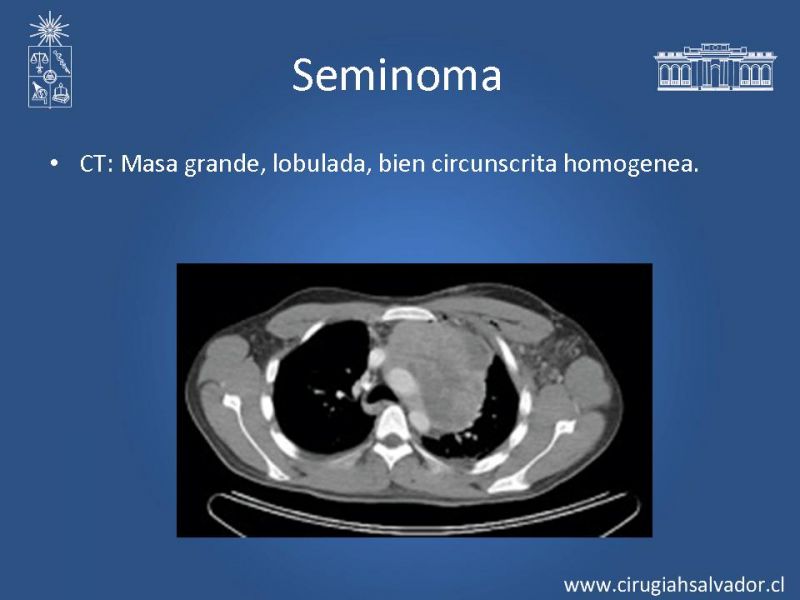 Seminoma

• CT: Masa grande, lobulada, bien circunscrita homogenea.

www.cirugiahsalvador.cl